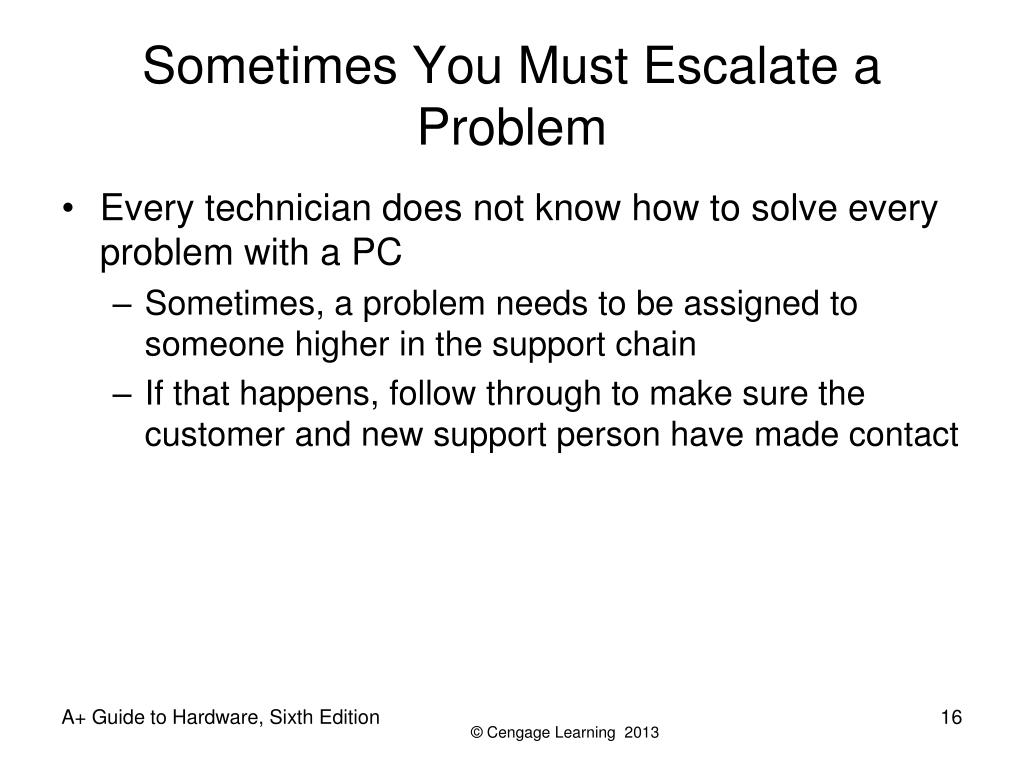 Sometimes You Must Escalate a Problem

• Every technician does not know how to solve every problem with a PC
– Sometimes, a problem needs to be assigned to someone higher in the support chain
– If that happens, follow through to make sure the customer and new support person have made contact

A+ Guide to Hardware, Sixth Edition

© Cengage Learning 2013

16